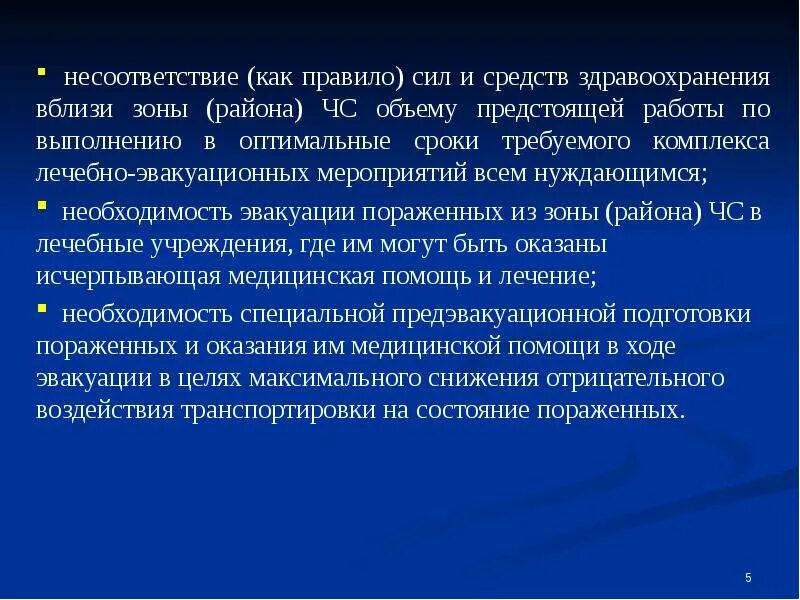 ▪ несоответствие (как правило) сил и средств здравоохранения вблизи зоны (района) ЧС объему предстоящей работы по выполнению в оптимальные сроки требуемого комплекса лечебно-эвакуационных мероприятий всем нуждающимся;

▪ необходимость эвакуации пораженных из зоны (района) ЧС в лечебные учреждения, где им могут быть оказаны исчерпывающая медицинская помощь и лечение;

▪ необходимость специальной предэвакуационной подготовки пораженных и оказания им медицинской помощи в ходе эвакуации в целях максимального снижения отрицательного воздействия транспортировки на состояние пораженных.

5